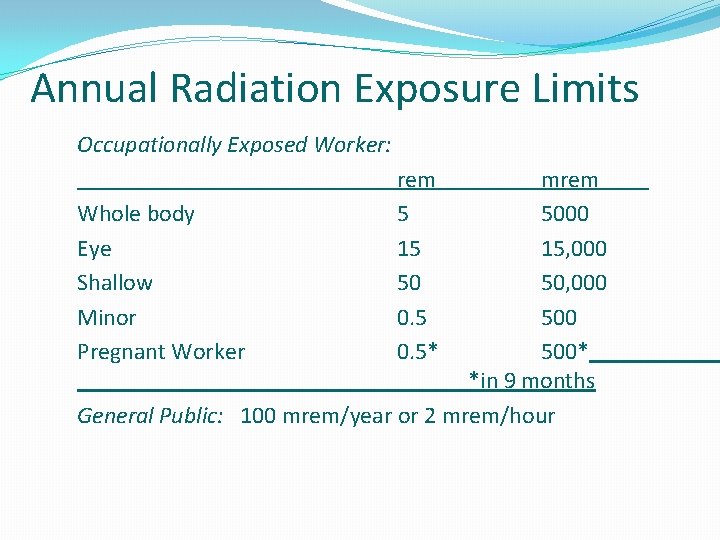 Annual Radiation Exposure Limits

Occupationally Exposed Worker:

| | rem | mrem |
|---|---|---|
| Whole body | 5 | 5000 |
| Eye | 15 | 15,000 |
| Shallow | 50 | 50,000 |
| Minor | 0.5 | 500 |
| Pregnant Worker | 0.5* | 500* |

*in 9 months

General Public: 100 mrem/year or 2 mrem/hour